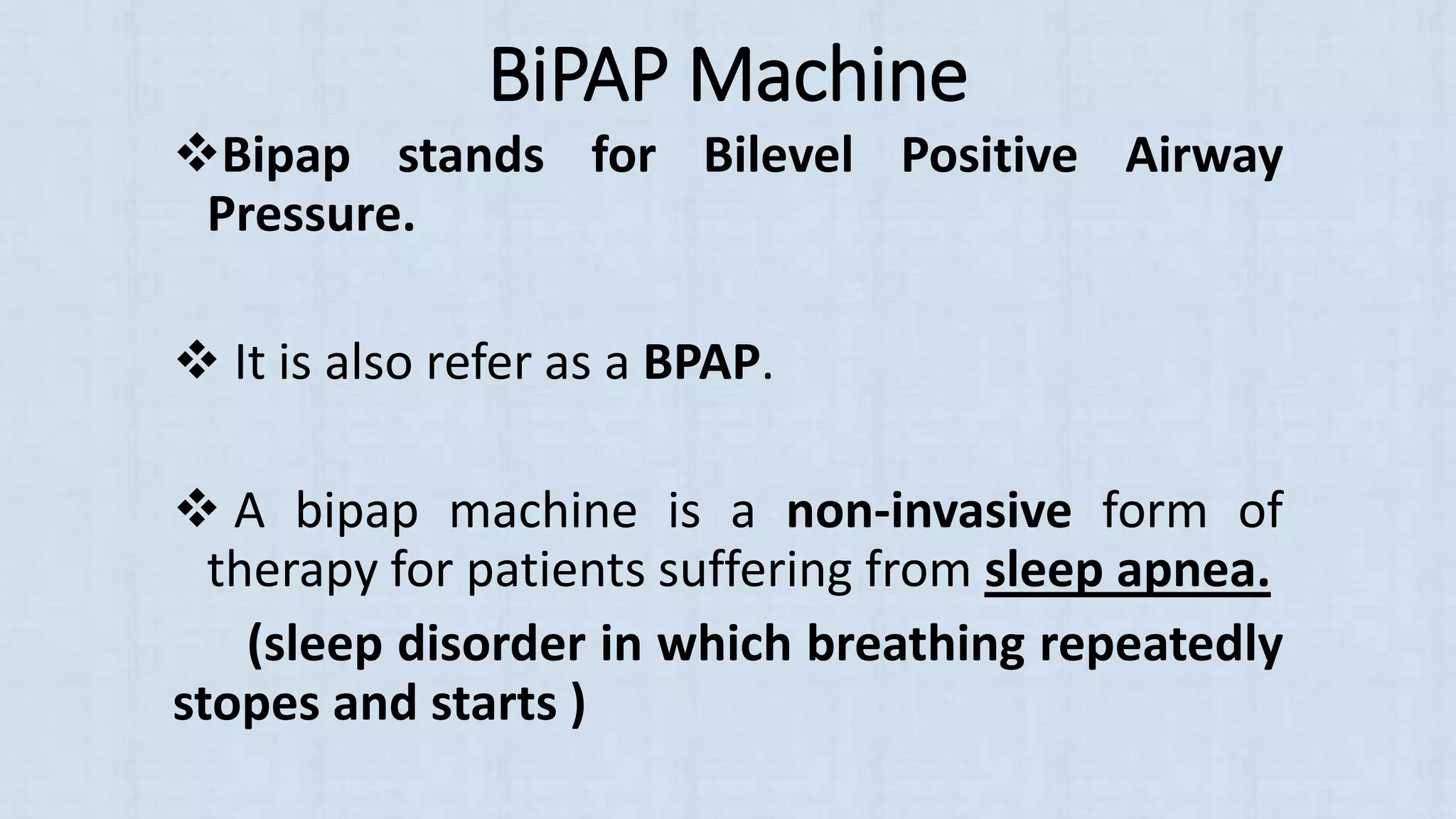 BiPAP Machine

❖Bipap stands for Bilevel Positive Airway Pressure.

❖ It is also refer as a BPAP.

❖ A bipap machine is a non-invasive form of therapy for patients suffering from sleep apnea.

(sleep disorder in which breathing repeatedly stopes and starts )